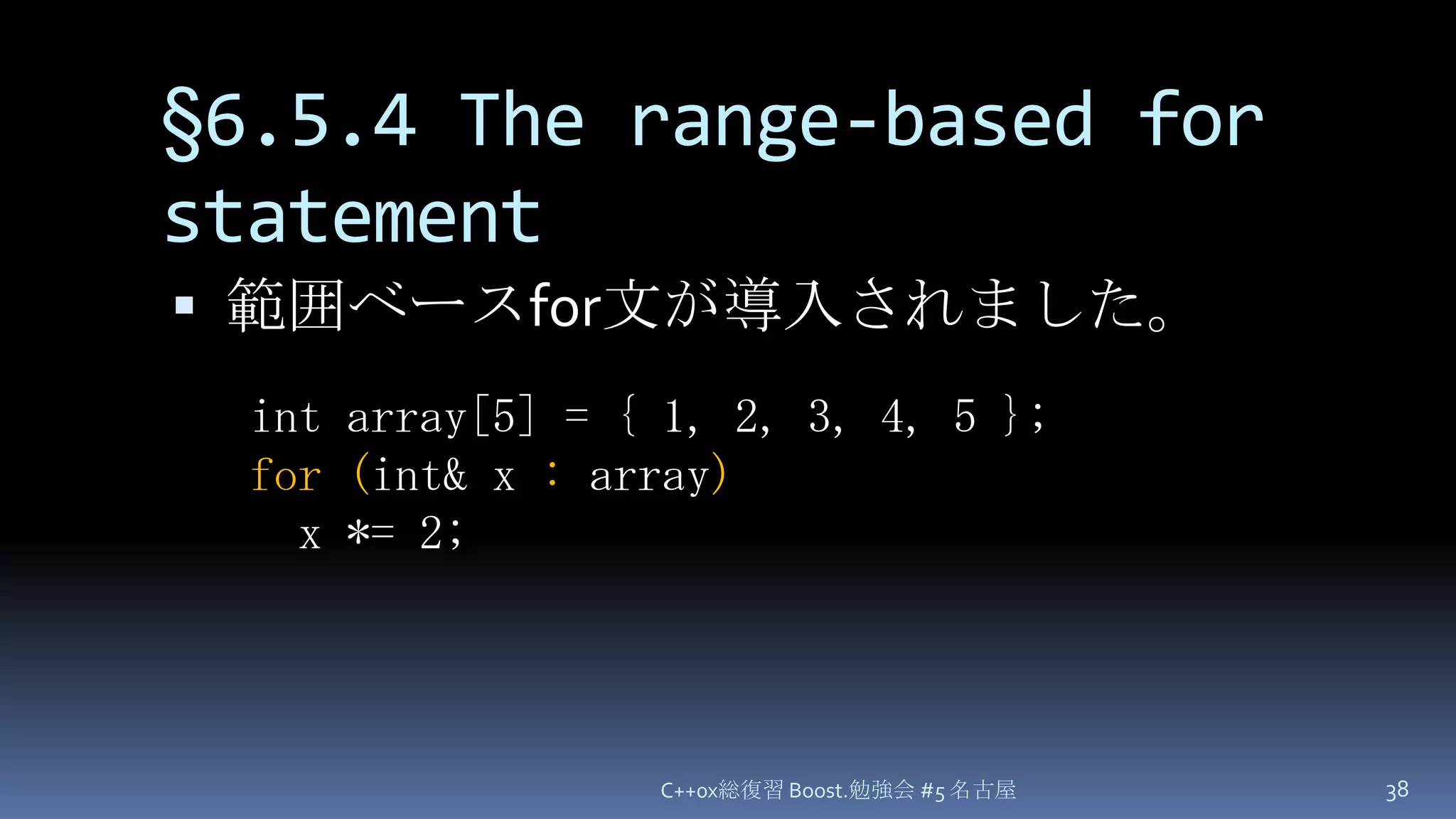 §6.5.4 The range-based for statement

▪ 範囲ベースfor文が導入されました。

int array[5] = { 1, 2, 3, 4, 5 };
for (int& x : array)
  x *= 2;

C++0x総復習 Boost.勉強会 #5 名古屋

38